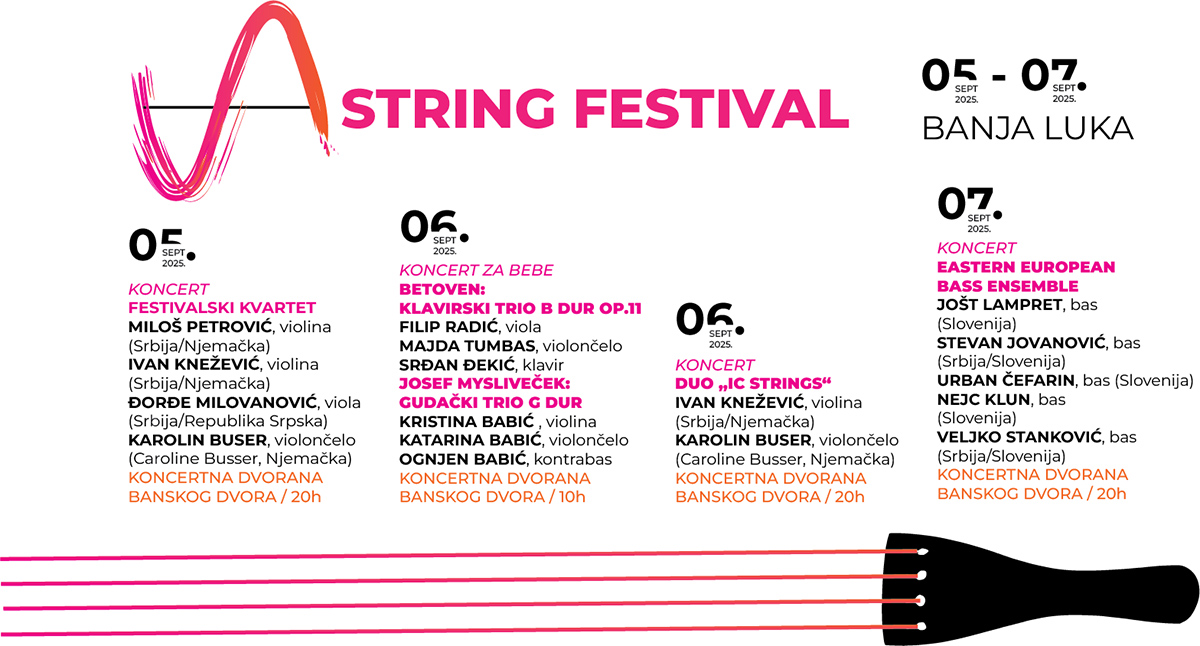 STRING FESTIVAL

05. SEPT 2025. - 07. SEPT 2025.
BANJA LUKA

05. SEPT 2025.
KONCERT
FESTIVALSKI KVARTET
MILOŠ PETROVIĆ, violina (Srbija/Njemačka)
IVAN KNEŽEVIĆ, violina (Srbija/Njemačka)
ĐORĐE MILOVANOVIĆ, viola (Srbija/Republika Srpska)
KAROLIN BUSER, violončelo (Caroline Busser, Njemačka)
KONCERTNA DVORANA BANSKOG DVORA / 20h

06. SEPT 2025.
KONCERT ZA BEBE
BETOVEN: KLAVIRSKI TRIO B DUR OP.11
FILIP RADIĆ, viola
MAJDA TUMBAS, violončelo
SRĐAN ĐEKIĆ, klavir
JOSEF MYSLIVEČEK: GUDAČKI TRIO G DUR
KRISTINA BABIĆ , violina
KATARINA BABIĆ, violončelo
OGNJEN BABIĆ, kontrabas
KONCERTNA DVORANA BANSKOG DVORA / 10h

06. SEPT 2025.
KONCERT
DUO „IC STRINGS“
IVAN KNEŽEVIĆ, violina (Srbija/Njemačka)
KAROLIN BUSER, violončelo (Caroline Busser, Njemačka)
KONCERTNA DVORANA BANSKOG DVORA / 20h

07. SEPT 2025.
KONCERT
EASTERN EUROPEAN BASS ENSEMBLE
JOŠT LAMPRET, bas (Slovenija)
STEVAN JOVANOVIĆ, bas (Srbija/Slovenija)
URBAN ČEFARIN, bas (Slovenija)
NEJC KLUN, bas (Slovenija)
VELJKO STANKOVIĆ, bas (Srbija/Slovenija)
KONCERTNA DVORANA BANSKOG DVORA / 20h